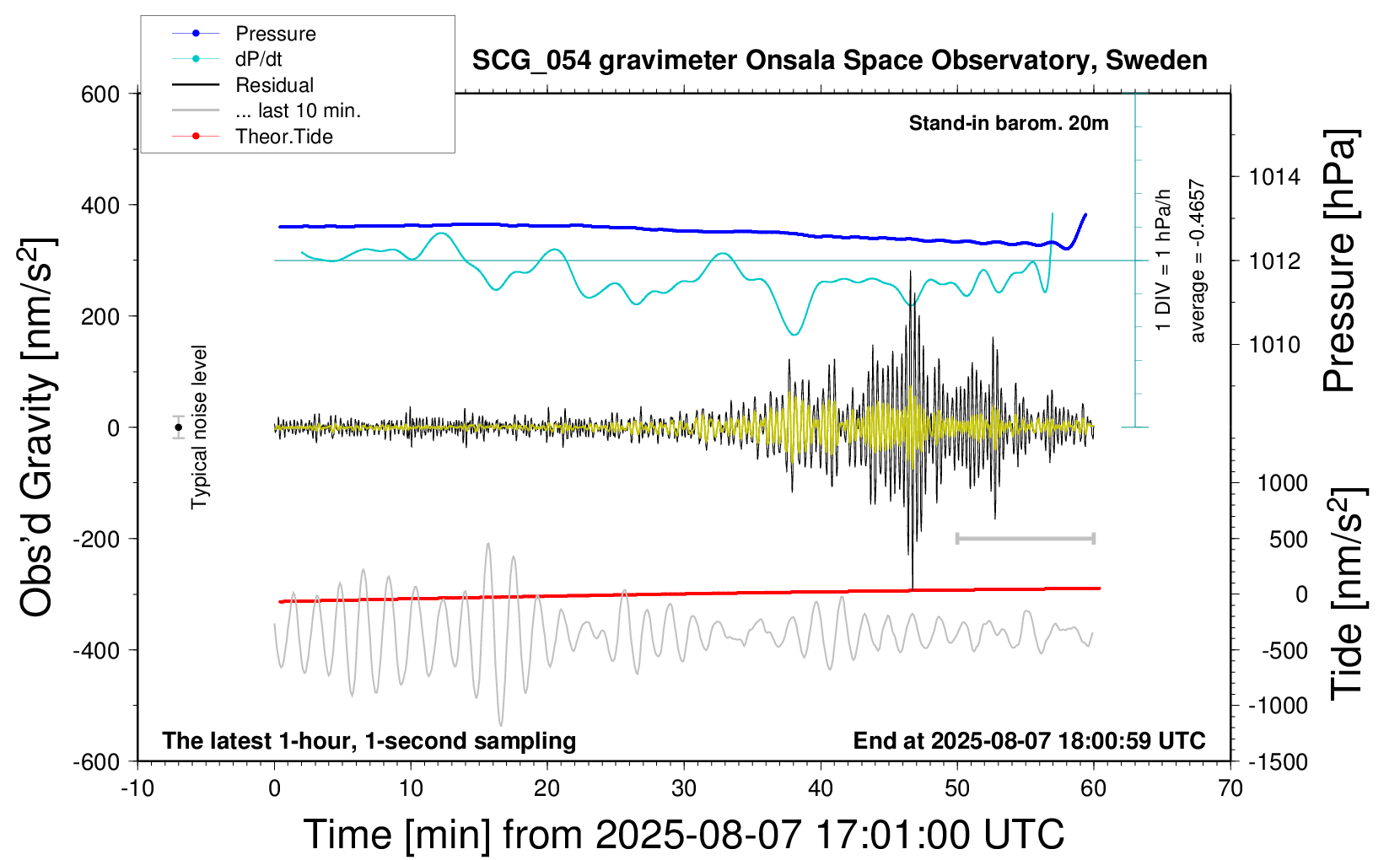 Pressure
dP/dt
Residual
... last 10 min.
Theor.Tide

SCG_054 gravimeter Onsala Space Observatory, Sweden

Stand-in barom. 20m

600
400
200
0
-200
-400
-600

Obs'd Gravity [nm/s$^2$]

Typical noise level

1 DIV = 1 hPa/h
average = -0.4657

1014
1012
1010

Pressure [hPa]

1000
500
0
-500
-1000
-1500

Tide [nm/s$^2$]

The latest 1-hour, 1-second sampling

End at 2025-08-07 18:00:59 UTC

-10
0
10
20
30
40
50
60
70

Time [min] from 2025-08-07 17:01:00 UTC